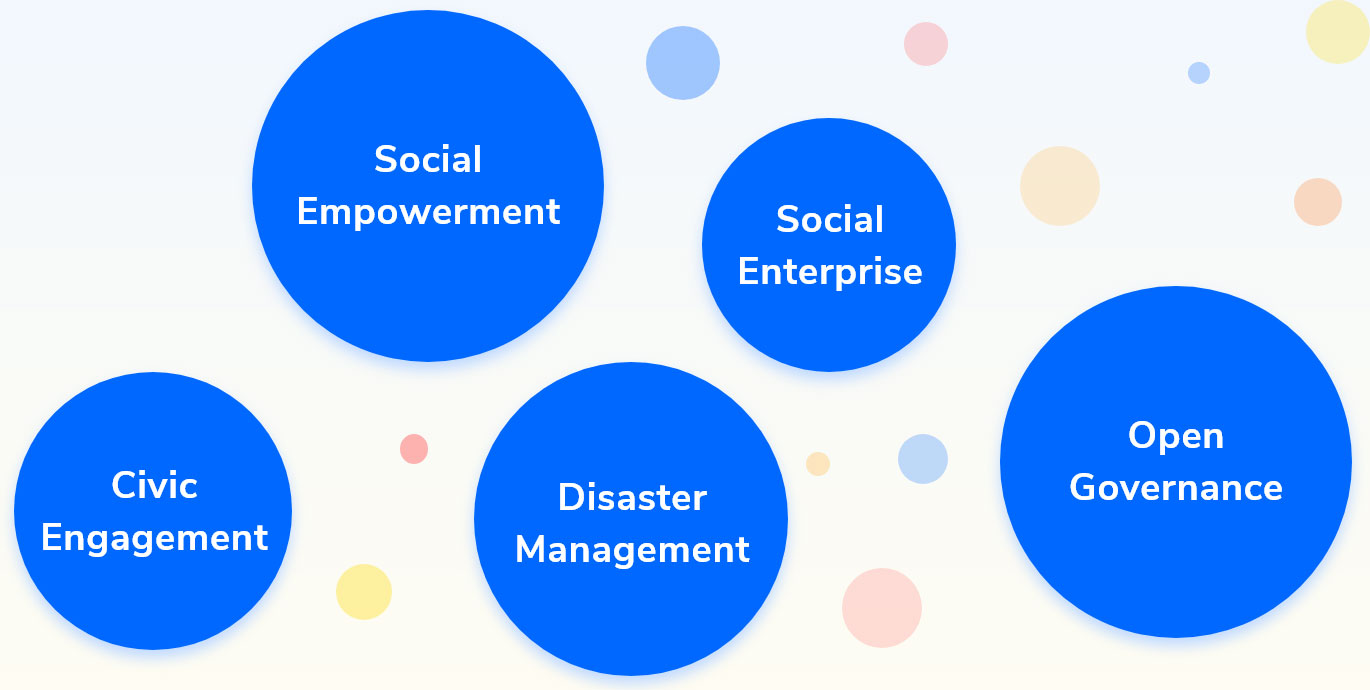 Social Empowerment

Social Enterprise

Civic Engagement

Disaster Management

Open Governance